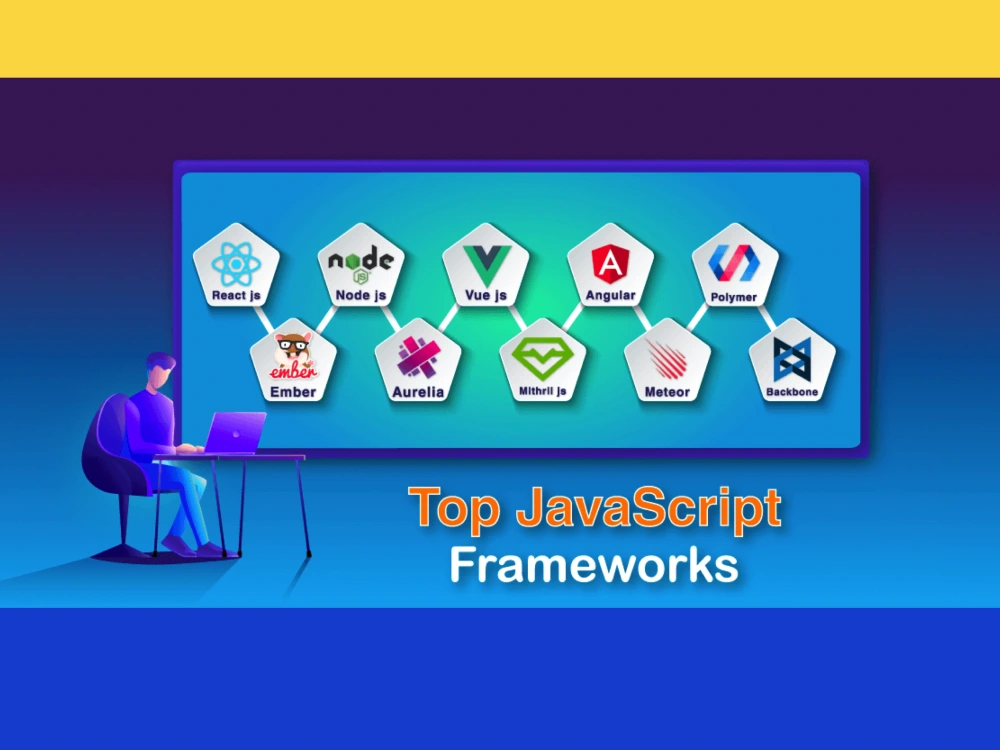 React js

node js

Node js

Vue js

A

Angular

Polymer

ember

Ember

Aurelia

Mithril js

Meteor

Backbone

Top JavaScript Frameworks